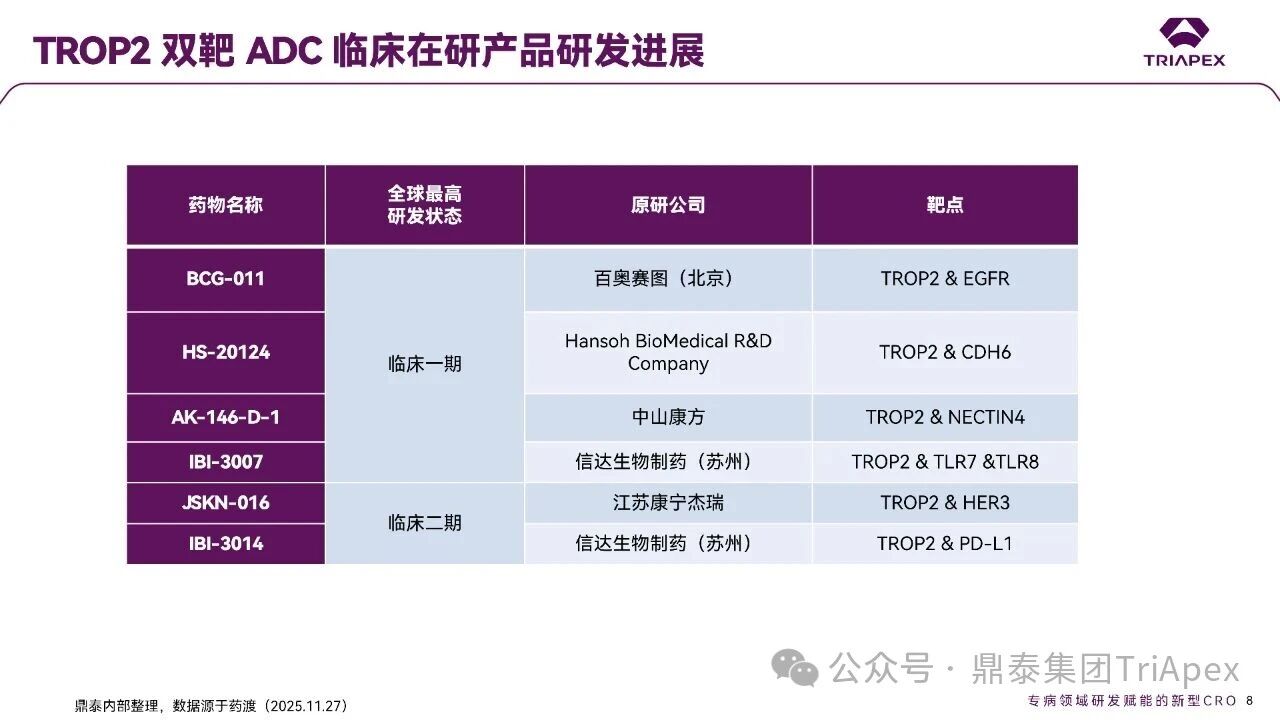 TROP2 双靶 ADC 临床在研产品研发进展

TRIAPEX

| 药物名称 | 全球最高研发状态 | 原研公司 | 靶点 |
|---|---|---|---|
| BCG-011 | 临床一期 | 百奥赛图（北京） | TROP2 & EGFR |
| HS-20124 | 临床一期 | Hansoh BioMedical R&D Company | TROP2 & CDH6 |
| AK-146-D-1 | 临床一期 | 中山康方 | TROP2 & NECTIN4 |
| IBI-3007 | 临床一期 | 信达生物制药（苏州） | TROP2 & TLR7 &TLR8 |
| JSKN-016 | 临床二期 | 江苏康宁杰瑞 | TROP2 & HER3 |
| IBI-3014 | 临床二期 | 信达生物制药（苏州） | TROP2 & PD-L1 |

公众号 · 鼎泰集团TriApex

鼎泰内部整理，数据源于药渡（2025.11.27）

专病领域研发赋能的新型CRO 8